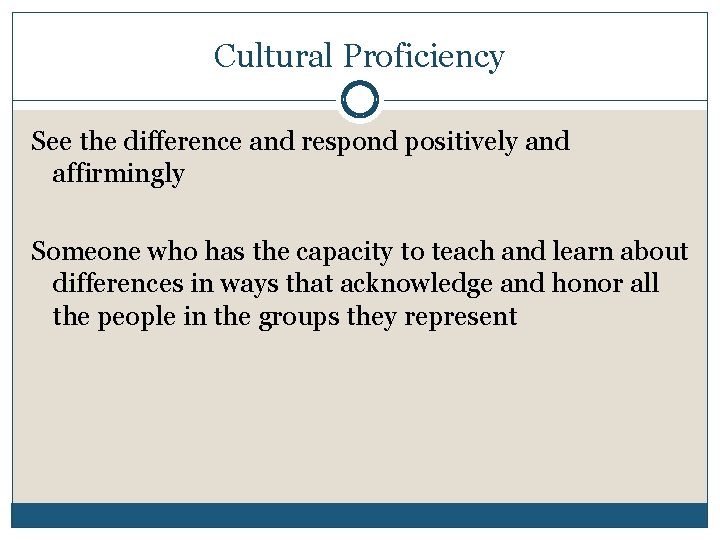 Cultural Proficiency

See the difference and respond positively and affirmingly

Someone who has the capacity to teach and learn about differences in ways that acknowledge and honor all the people in the groups they represent